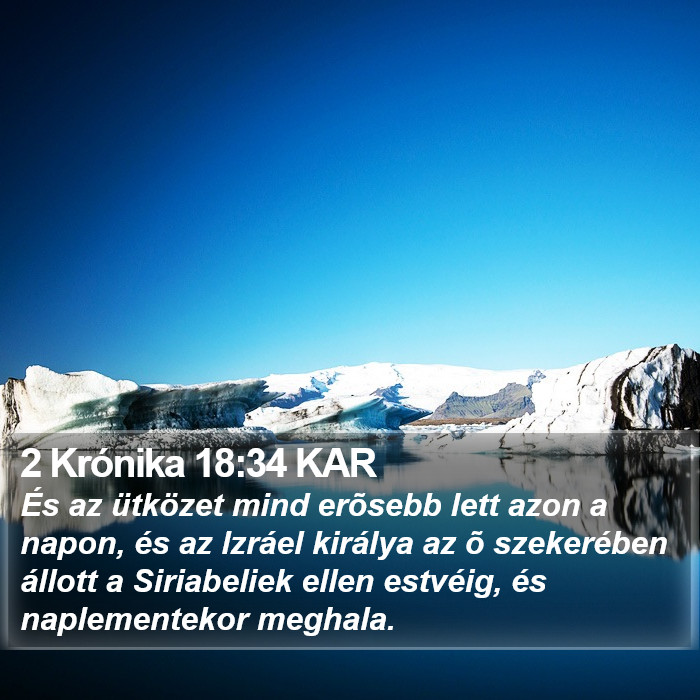 2 Krónika 18:34 KAR
És az ütközet mind erõsebb lett azon a napon, és az Izráel királya az õ szekerében állott a Siriabeliek ellen estvéig, és naplementekor meghala.